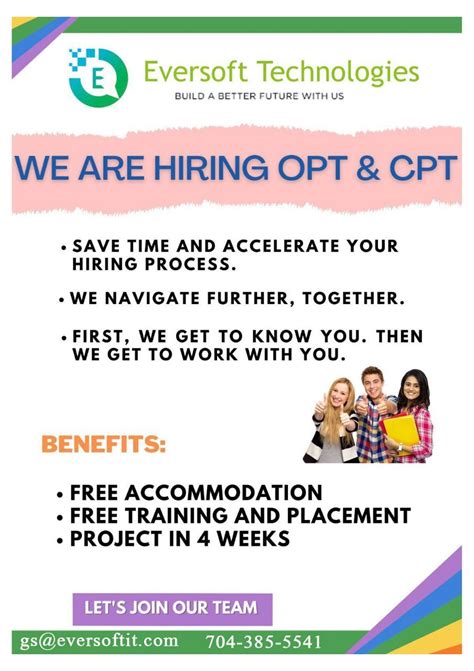 E

Eversoft Technologies
BUILD A BETTER FUTURE WITH US

WE ARE HIRING OPT & CPT

• SAVE TIME AND ACCELERATE YOUR HIRING PROCESS.

• WE NAVIGATE FURTHER, TOGETHER.

• FIRST, WE GET TO KNOW YOU. THEN WE GET TO WORK WITH YOU.

BENEFITS:

• FREE ACCOMMODATION
• FREE TRAINING AND PLACEMENT
• PROJECT IN 4 WEEKS

LET'S JOIN OUR TEAM

gs@eversoftit.com 704-385-5541